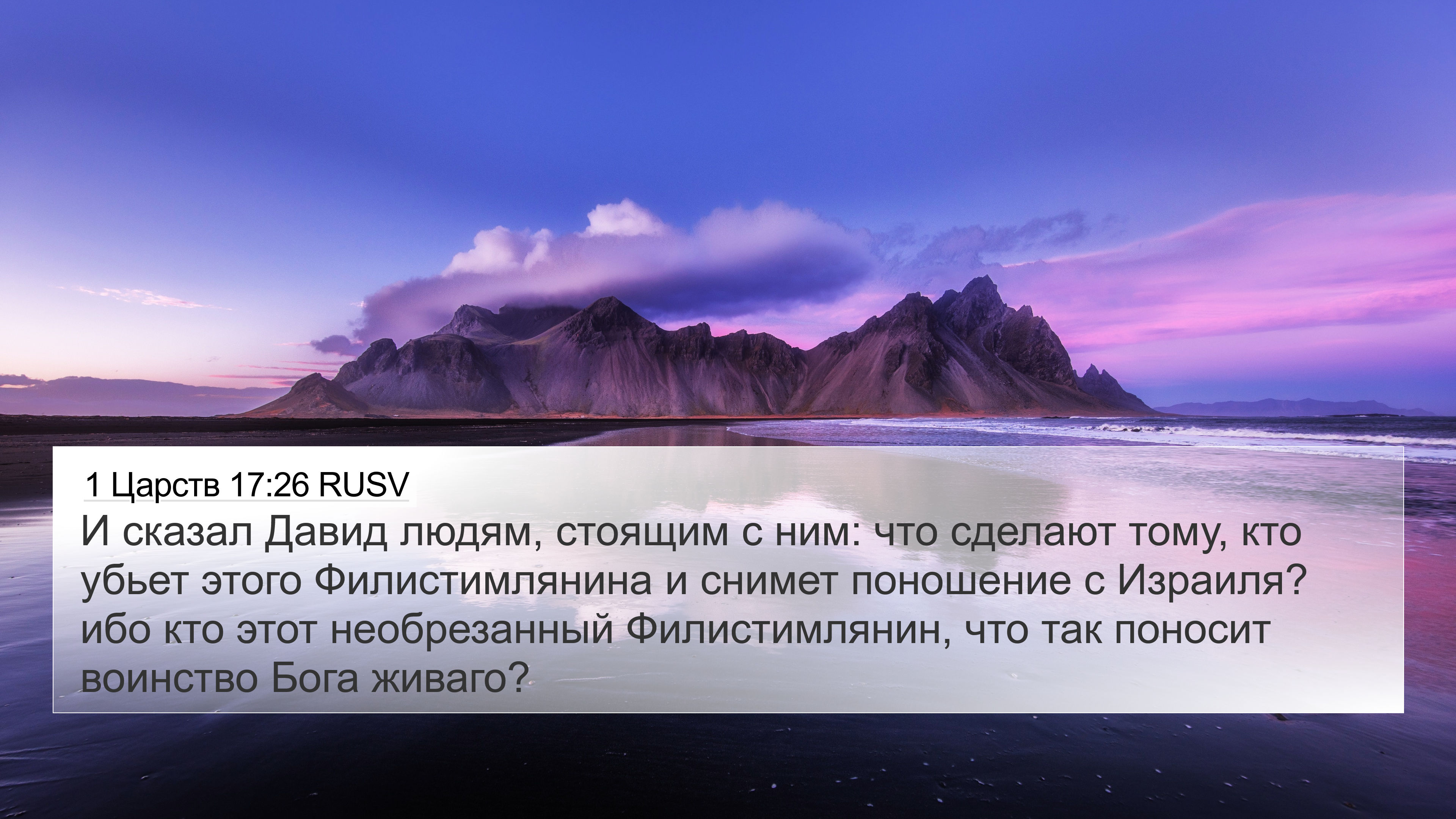 1 Царств 17:26 RUSV

И сказал Давид людям, стоящим с ним: что сделают тому, кто убьет этого Филистимлянина и снимет поношение с Израиля? ибо кто этот необрезанный Филистимлянин, что так поносит воинство Бога живаго?